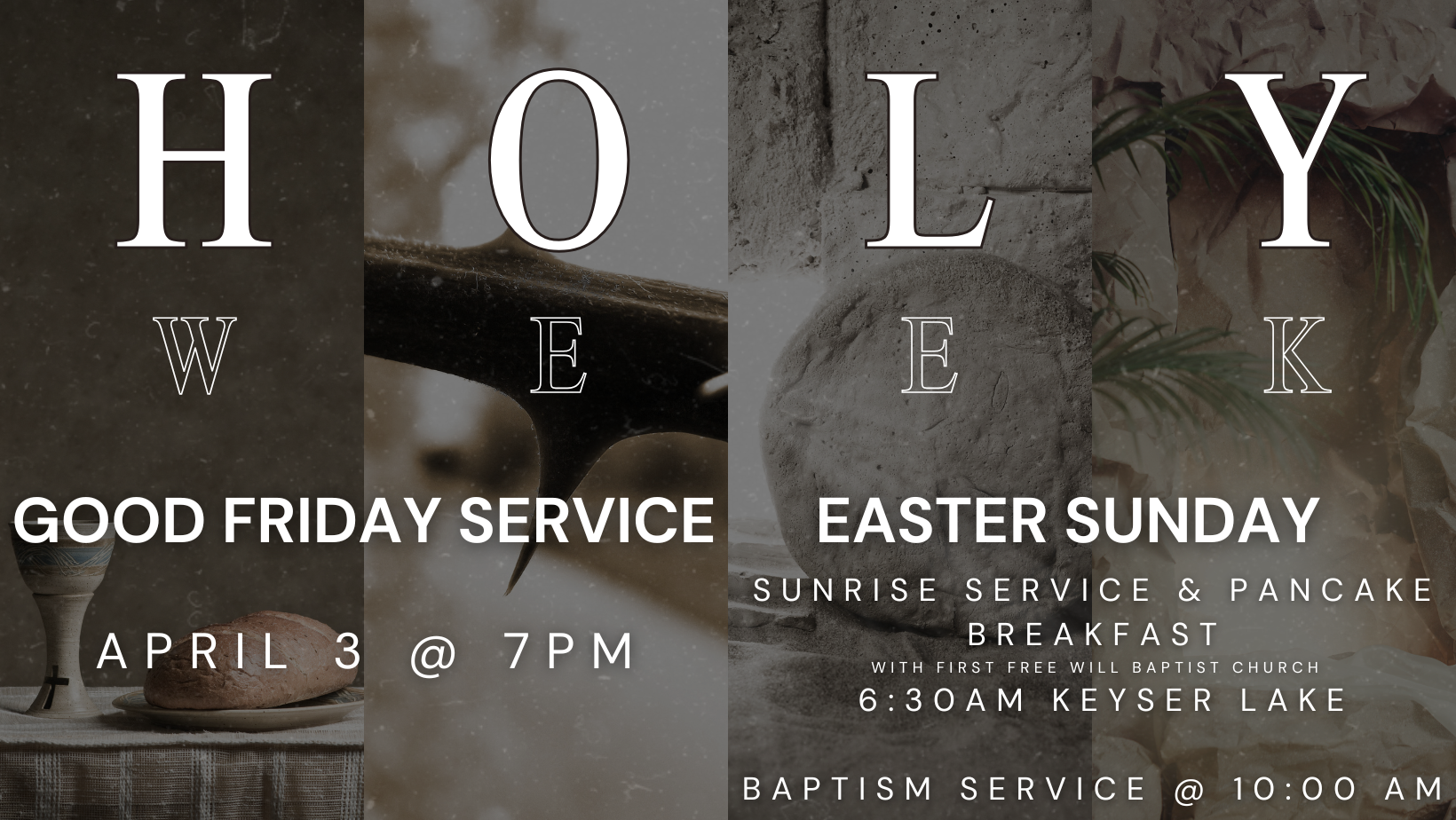 H O L Y

W E E K

GOOD FRIDAY SERVICE

APRIL 3 @ 7PM

EASTER SUNDAY

SUNRISE SERVICE & PANCAKE BREAKFAST

WITH FIRST FREE WILL BAPTIST CHURCH

6:30AM KEYSER LAKE

BAPTISM SERVICE @ 10:00 AM